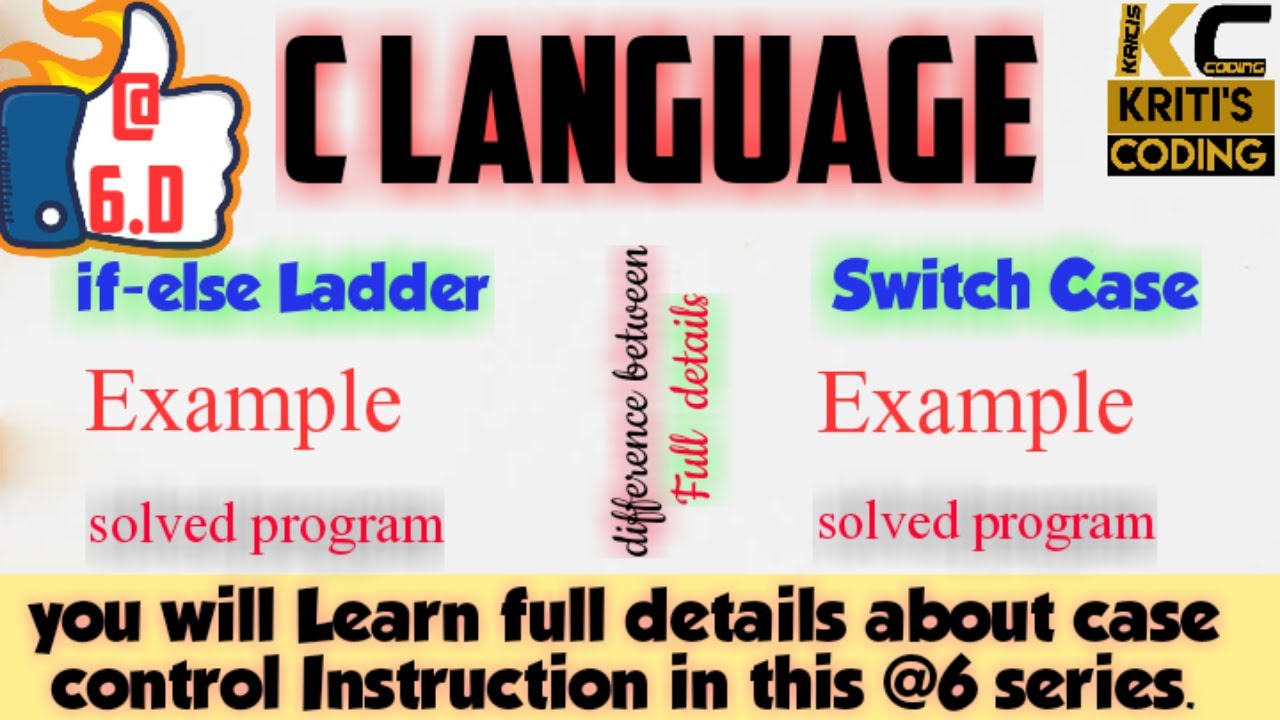 @
6.D

C LANGUAGE

KRITIS
KC
CODING
KRITI'S
CODING

if-else Ladder

Example

solved program

difference between
Full details

Switch Case

Example

solved program

you will Learn full details about case control Instruction in this @6 series.